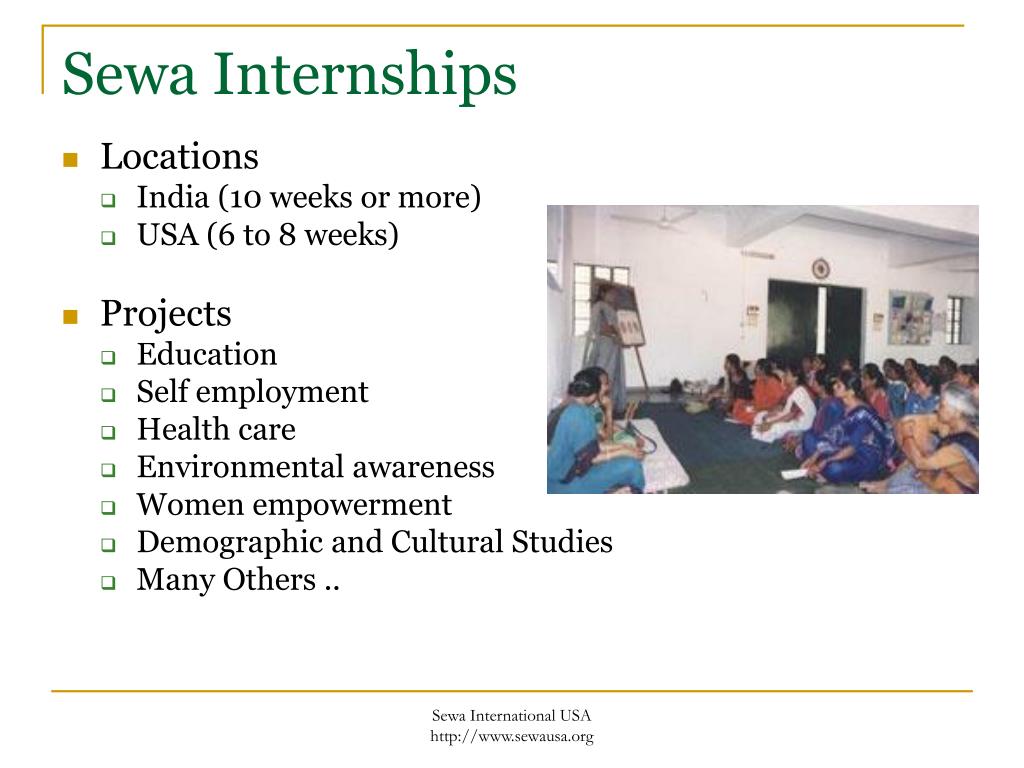 Sewa Internships

- Locations
  - India (10 weeks or more)
  - USA (6 to 8 weeks)

- Projects
  - Education
  - Self employment
  - Health care
  - Environmental awareness
  - Women empowerment
  - Demographic and Cultural Studies
  - Many Others ..

Sewa International USA
http://www.sewausa.org